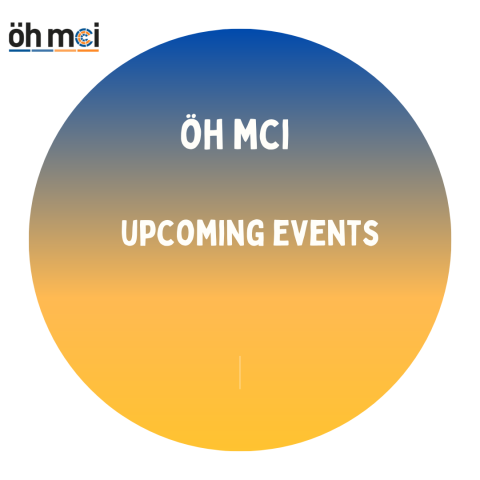 öh mci

ÖH MCI

UPCOMING EVENTS